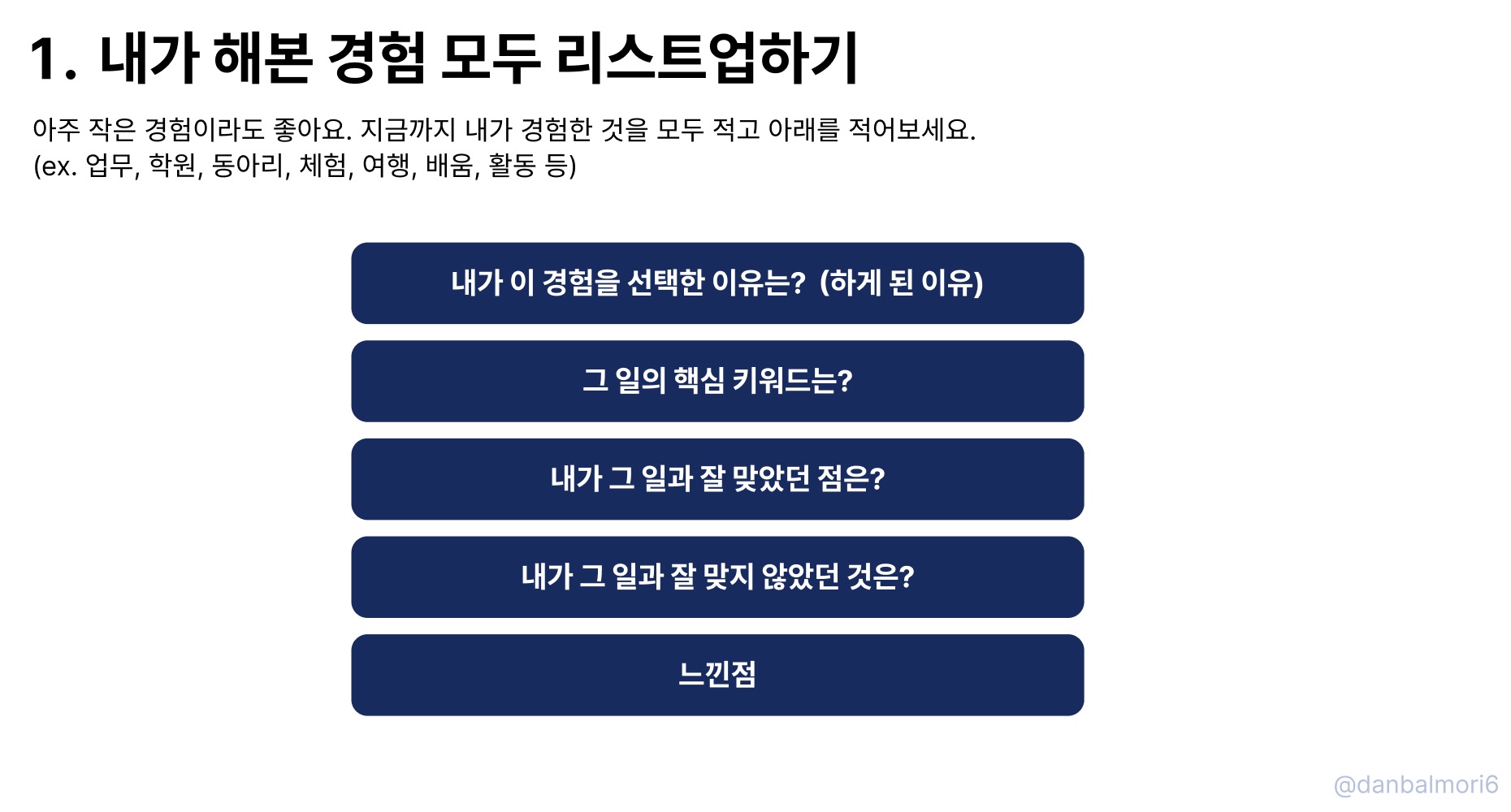 1. 내가 해본 경험 모두 리스트업하기

아주 작은 경험이라도 좋아요. 지금까지 내가 경험한 것을 모두 적고 아래를 적어보세요.
(ex. 업무, 학원, 동아리, 체험, 여행, 배움, 활동 등)

내가 이 경험을 선택한 이유는? (하게 된 이유)

그 일의 핵심 키워드는?

내가 그 일과 잘 맞았던 점은?

내가 그 일과 잘 맞지 않았던 것은?

느낀점

@danbalmori6